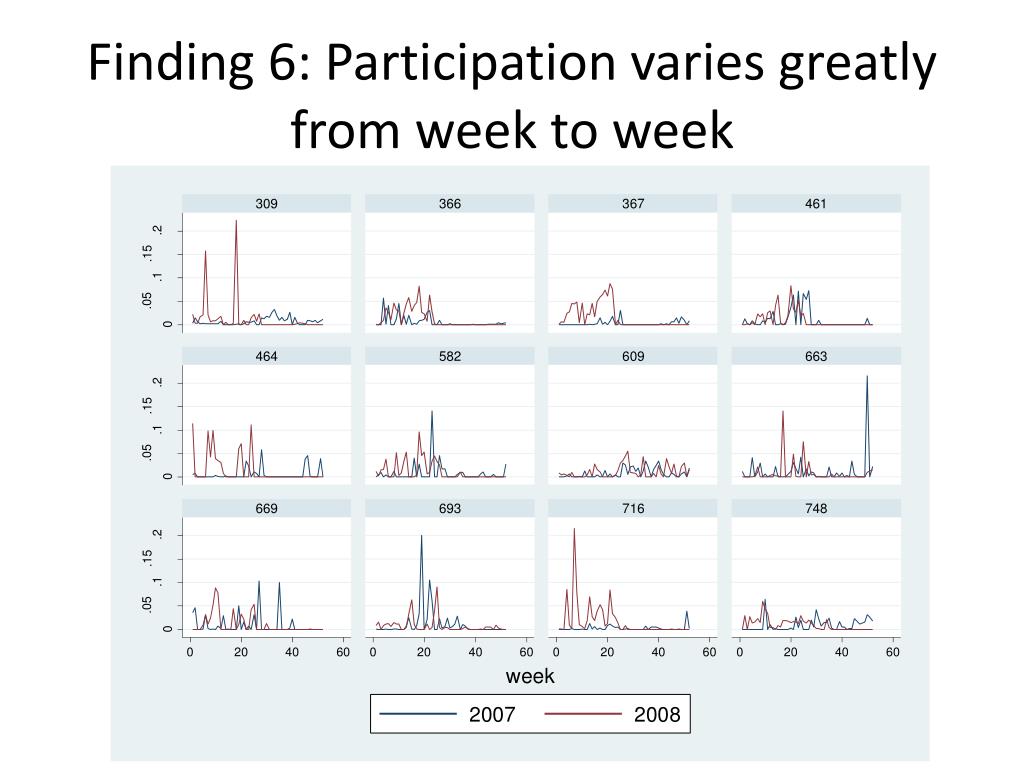 Finding 6: Participation varies greatly from week to week

309
366
367
461

0 .05 .1 .15 .2

464
582
609
663

0 .05 .1 .15 .2

669
693
716
748

0 .05 .1 .15 .2

0 20 40 60
0 20 40 60
0 20 40 60
0 20 40 60

week

2007
2008